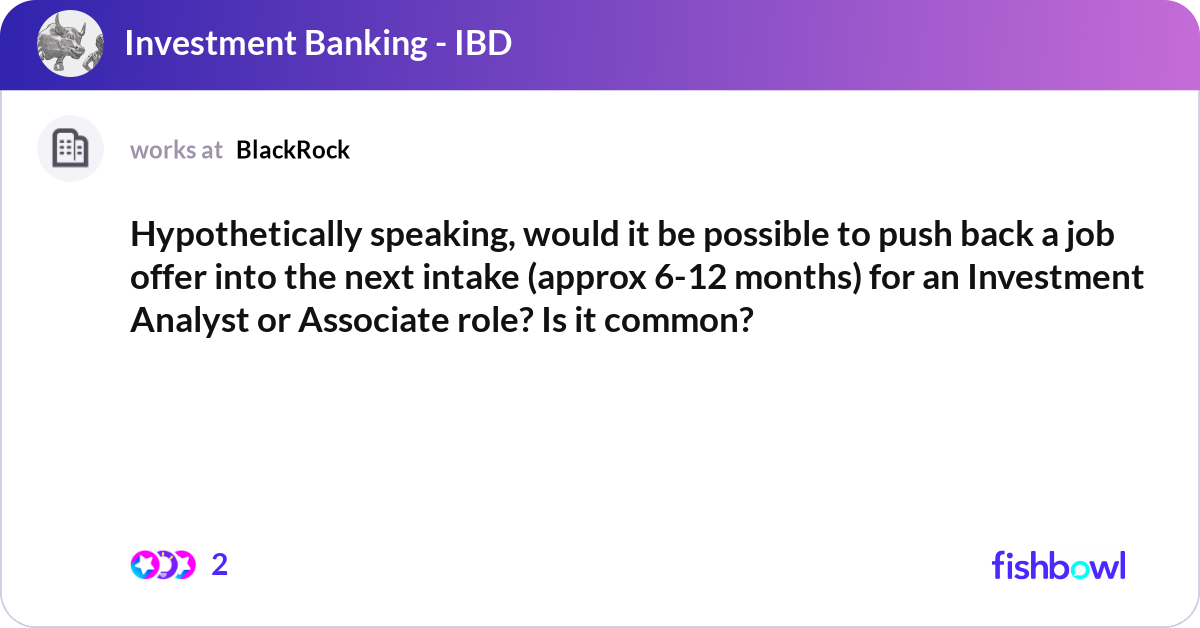 Investment Banking - IBD

works at BlackRock

Hypothetically speaking, would it be possible to push back a job offer into the next intake (approx 6-12 months) for an Investment Analyst or Associate role? Is it common?

2

fishbowl